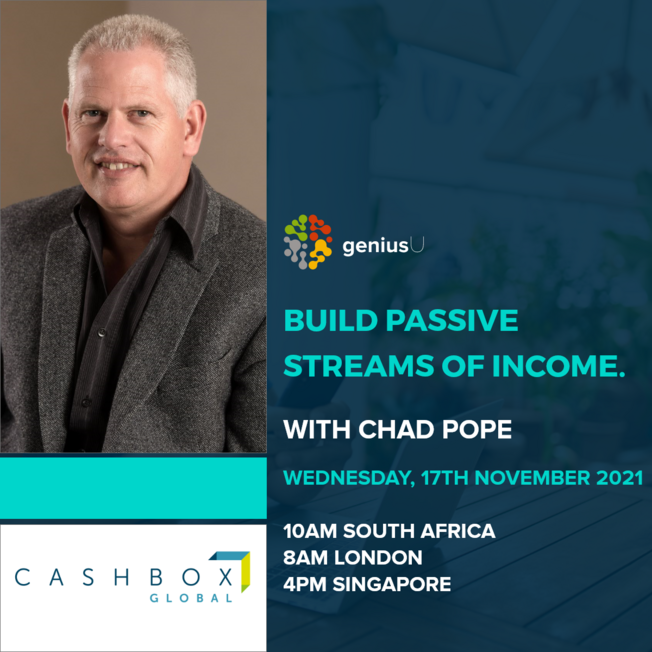 geniusU

BUILD PASSIVE STREAMS OF INCOME.

WITH CHAD POPE

WEDNESDAY, 17TH NOVEMBER 2021

10AM SOUTH AFRICA
8AM LONDON
4PM SINGAPORE

CASHBOX
GLOBAL